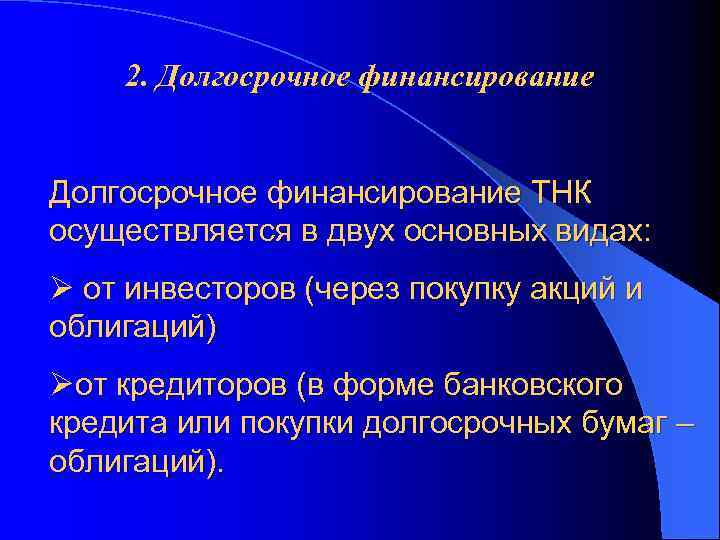 2. Долгосрочное финансирование

Долгосрочное финансирование ТНК осуществляется в двух основных видах:

➢ от инвесторов (через покупку акций и облигаций)

➢от кредиторов (в форме банковского кредита или покупки долгосрочных бумаг – облигаций).